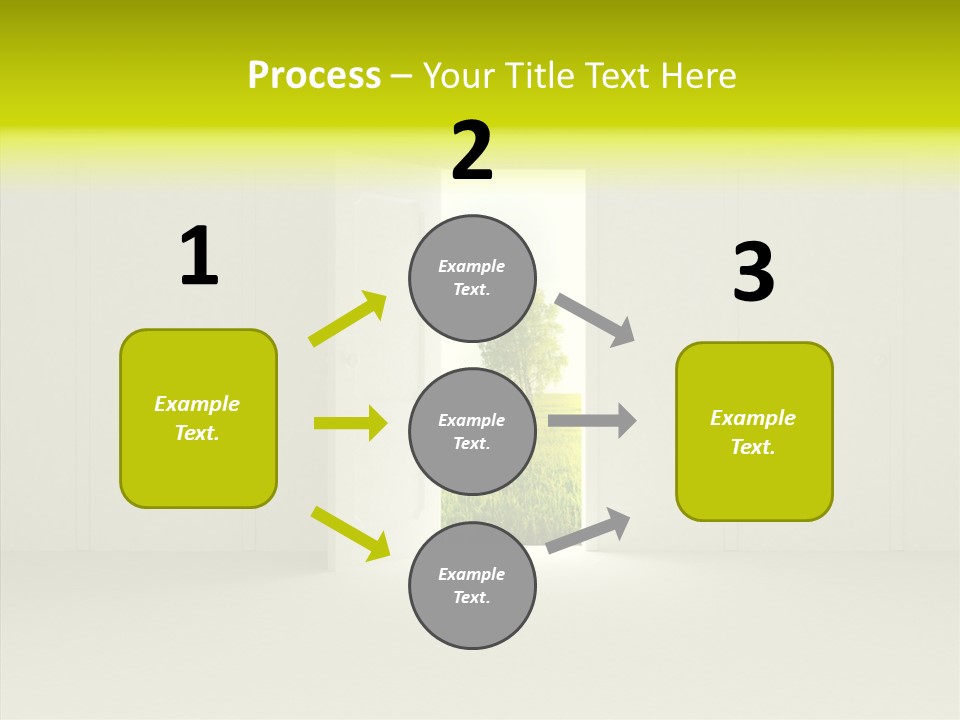 Process – Your Title Text Here

1

Example Text.

2

Example Text.

Example Text.

Example Text.

3

Example Text.